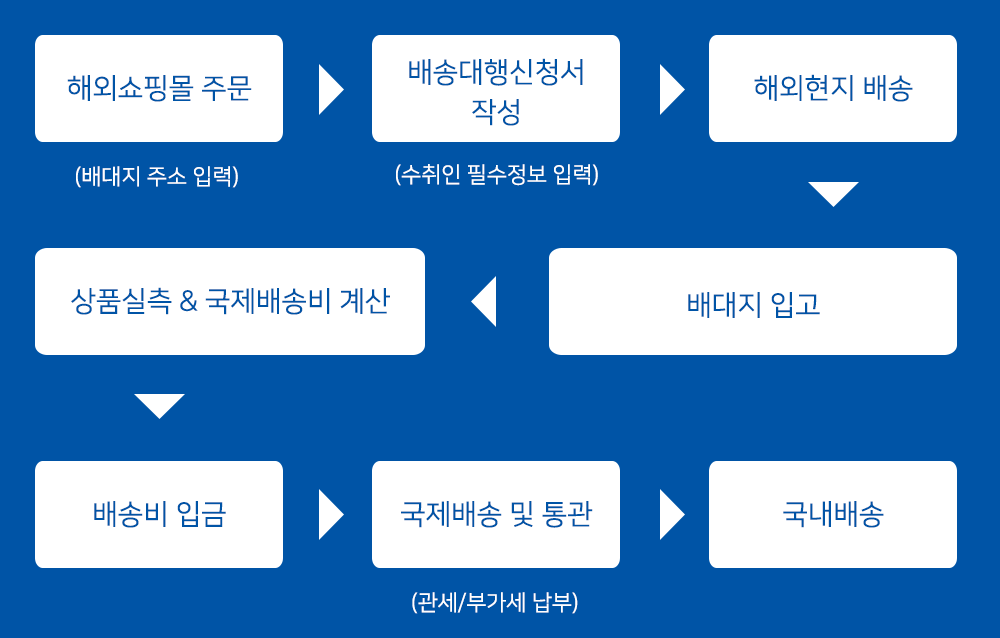 해외쇼핑몰 주문

(배대지 주소 입력)

배송대행신청서 작성

(수취인 필수정보 입력)

해외현지 배송

배대지 입고

상품실측 & 국제배송비 계산

배송비 입금

국제배송 및 통관

(관세/부가세 납부)

국내배송